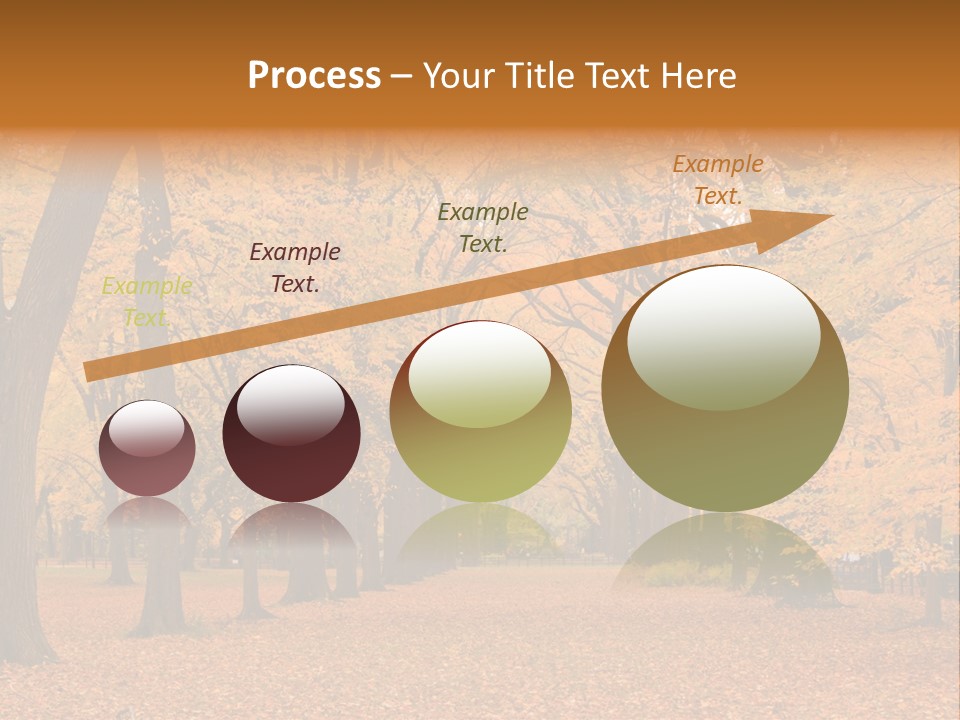 Process – Your Title Text Here

Example Text.

Example Text.

Example Text.

Example Text.